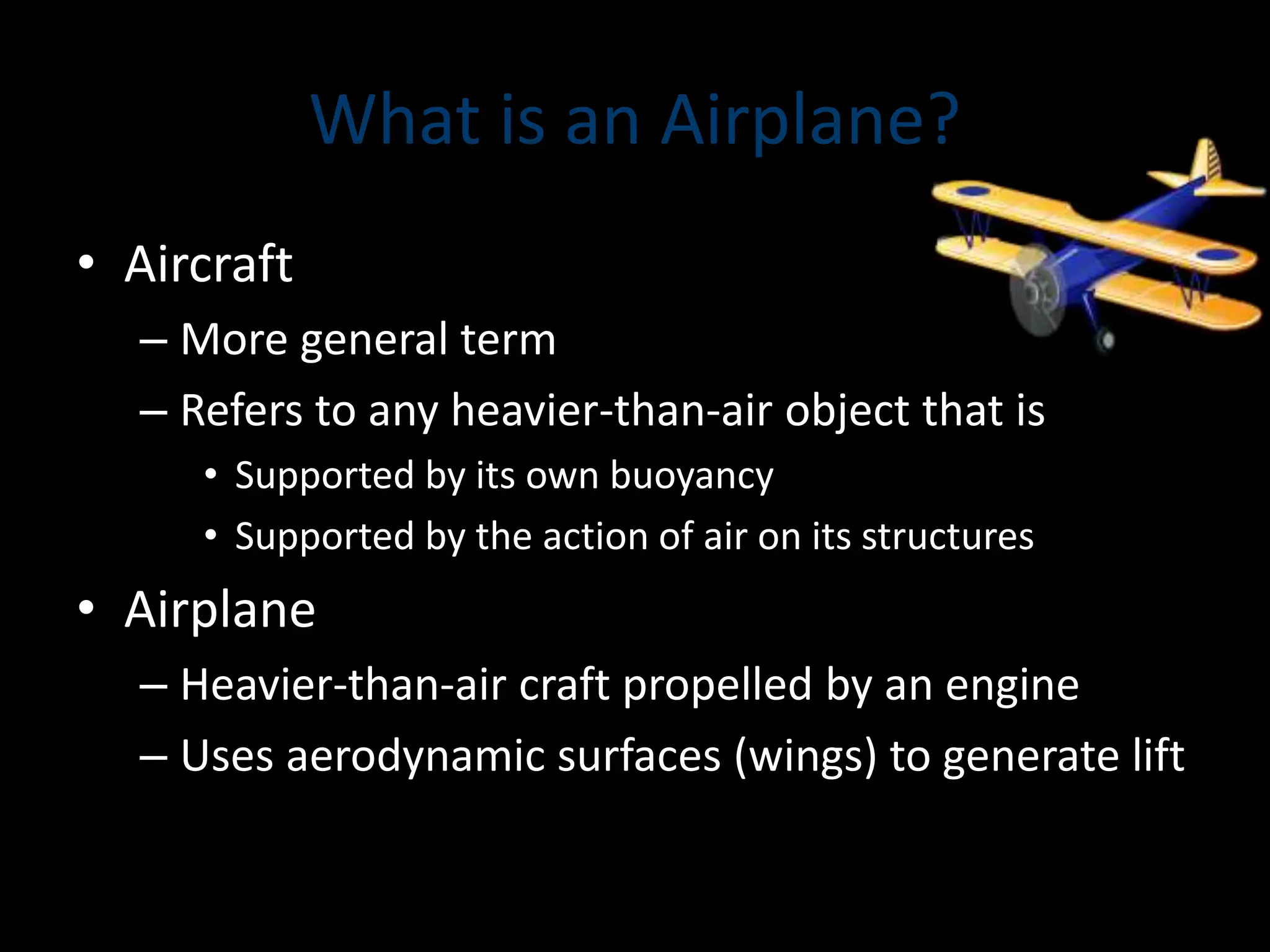 What is an Airplane?

• Aircraft
– More general term
– Refers to any heavier-than-air object that is
• Supported by its own buoyancy
• Supported by the action of air on its structures

• Airplane
– Heavier-than-air craft propelled by an engine
– Uses aerodynamic surfaces (wings) to generate lift